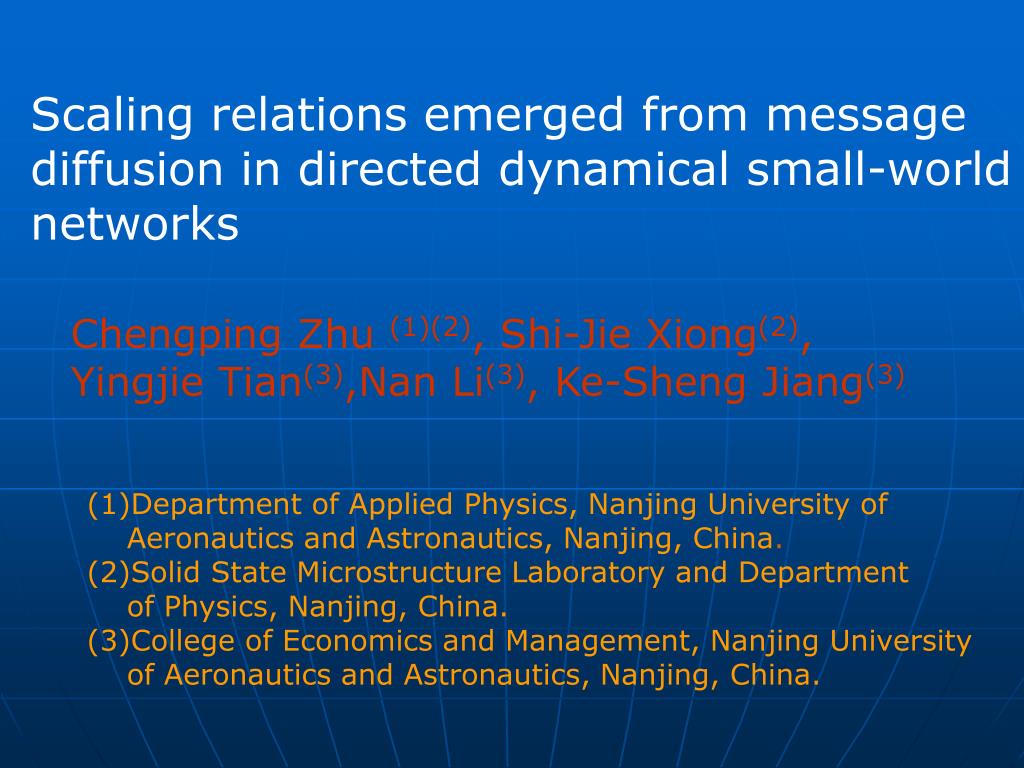 Scaling relations emerged from message diffusion in directed dynamical small-world networks

Chengping Zhu $^{(1)(2)}$, Shi-Jie Xiong$^{(2)}$, Yingjie Tian$^{(3)}$,Nan Li$^{(3)}$, Ke-Sheng Jiang$^{(3)}$

(1)Department of Applied Physics, Nanjing University of Aeronautics and Astronautics, Nanjing, China.
(2)Solid State Microstructure Laboratory and Department of Physics, Nanjing, China.
(3)College of Economics and Management, Nanjing University of Aeronautics and Astronautics, Nanjing, China.